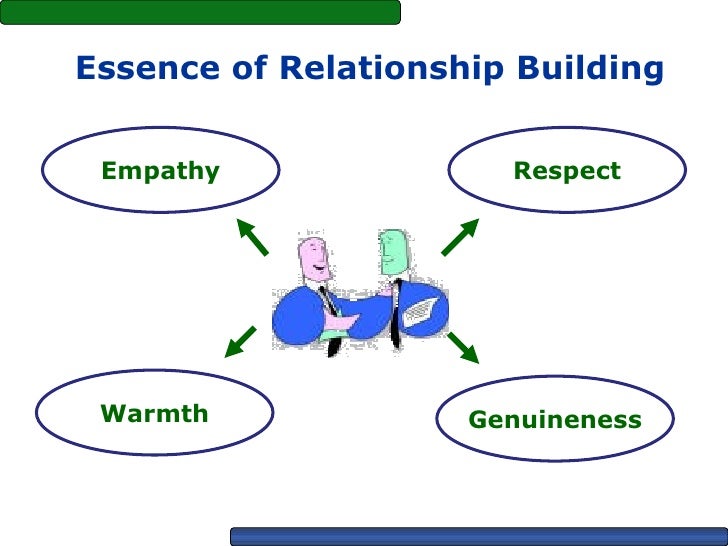 Essence of Relationship Building

Empathy

Respect

Warmth

Genuineness